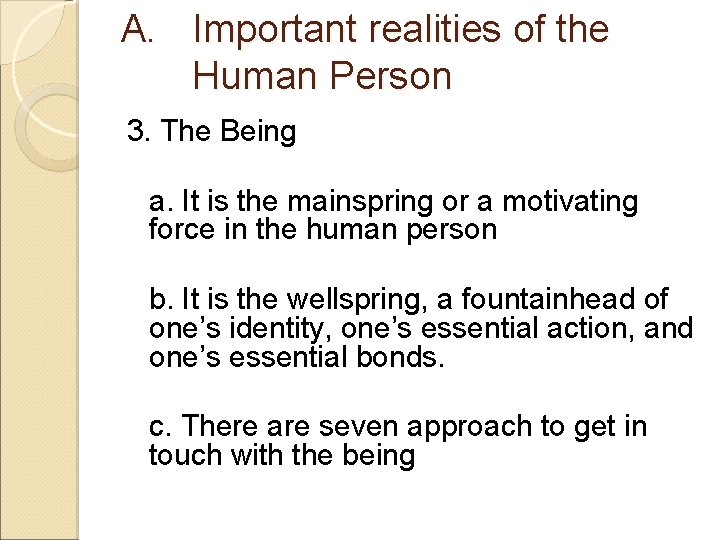 A. Important realities of the Human Person

3. The Being

a. It is the mainspring or a motivating force in the human person

b. It is the wellspring, a fountainhead of one’s identity, one’s essential action, and one’s essential bonds.

c. There are seven approach to get in touch with the being